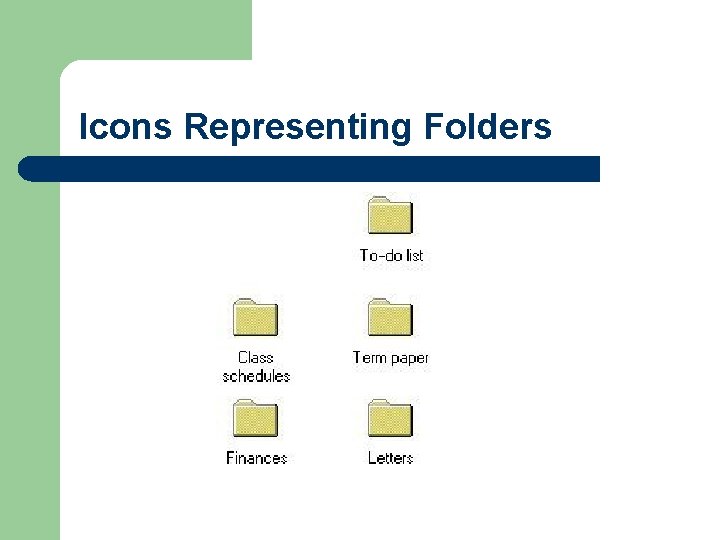 Icons Representing Folders

To-do list

Class schedules

Term paper

Finances

Letters